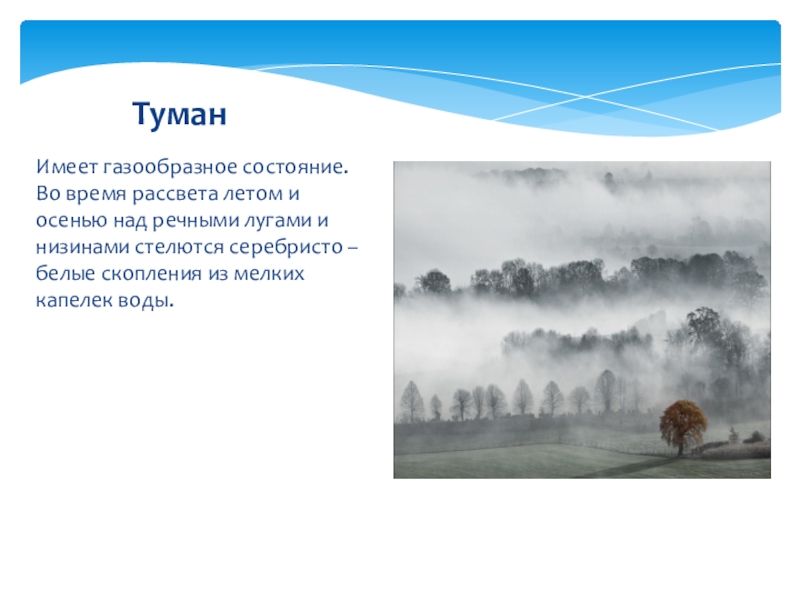 Туман

Имеет газообразное состояние. Во время рассвета летом и осенью над речными лугами и низинами стелются серебристо – белые скопления из мелких капелек воды.